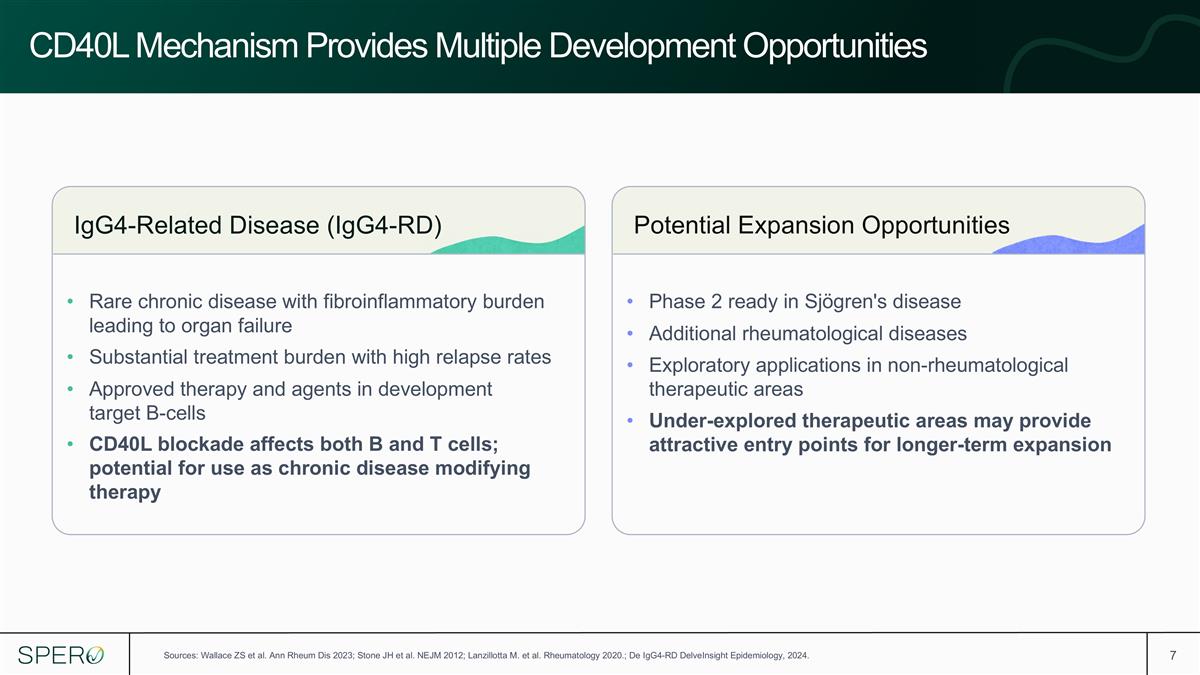 CD40L Mechanism Provides Multiple Development Opportunities

IgG4-Related Disease (IgG4-RD)

• Rare chronic disease with fibroinflammatory burden leading to organ failure
• Substantial treatment burden with high relapse rates
• Approved therapy and agents in development target B-cells
• CD40L blockade affects both B and T cells; potential for use as chronic disease modifying therapy

Potential Expansion Opportunities

• Phase 2 ready in Sjögren's disease
• Additional rheumatological diseases
• Exploratory applications in non-rheumatological therapeutic areas
• Under-explored therapeutic areas may provide attractive entry points for longer-term expansion

SPERO

Sources: Wallace ZS et al. Ann Rheum Dis 2023; Stone JH et al. NEJM 2012; Lanzillotta M. et al. Rheumatology 2020.; De IgG4-RD DelveInsight Epidemiology, 2024.

7